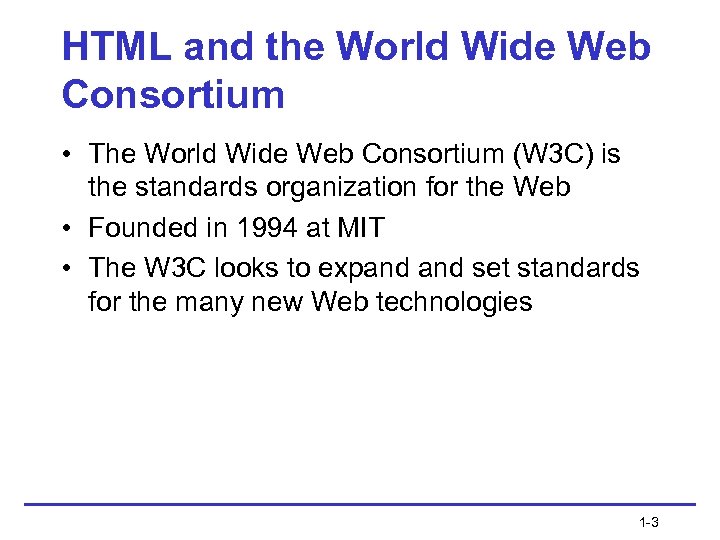 HTML and the World Wide Web Consortium

• The World Wide Web Consortium (W3C) is the standards organization for the Web

• Founded in 1994 at MIT

• The W3C looks to expand and set standards for the many new Web technologies

1-3